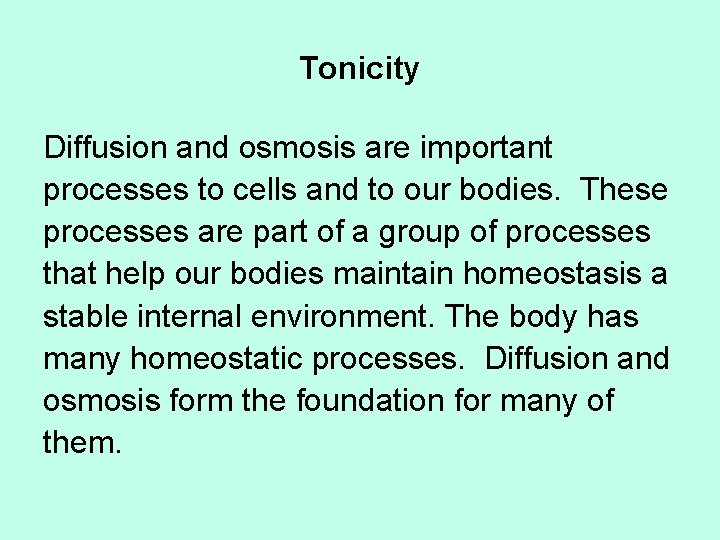 Tonicity

Diffusion and osmosis are important processes to cells and to our bodies. These processes are part of a group of processes that help our bodies maintain homeostasis a stable internal environment. The body has many homeostatic processes. Diffusion and osmosis form the foundation for many of them.